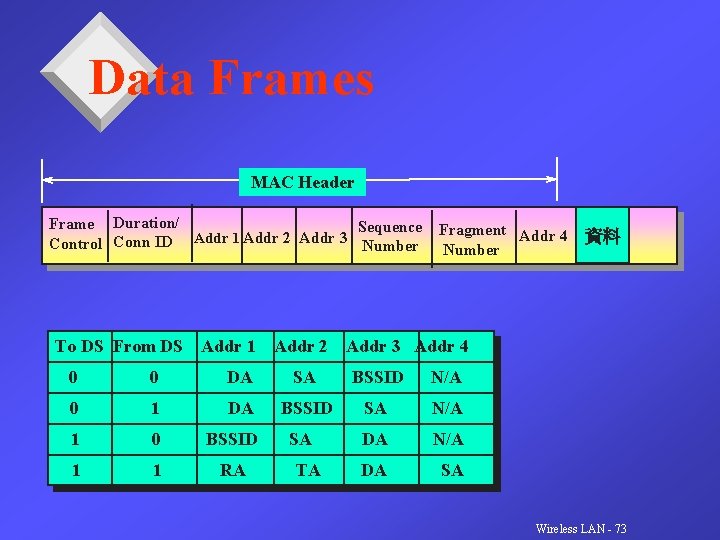 Data Frames

MAC Header

| Frame Control | Duration/ Conn ID | Addr 1 | Addr 2 | Addr 3 | Sequence Number | Fragment Number | Addr 4 | 資料 | |
|---|---|---|---|---|---|---|---|---|---|

| To DS | From DS | Addr 1 | Addr 2 | Addr 3 | Addr 4 |
|---|---|---|---|---|---|
| 0 | 0 | DA | SA | BSSID | N/A |
| 0 | 1 | DA | BSSID | SA | N/A |
| 1 | 0 | BSSID | SA | DA | N/A |
| 1 | 1 | RA | TA | DA | SA |

Wireless LAN - 73